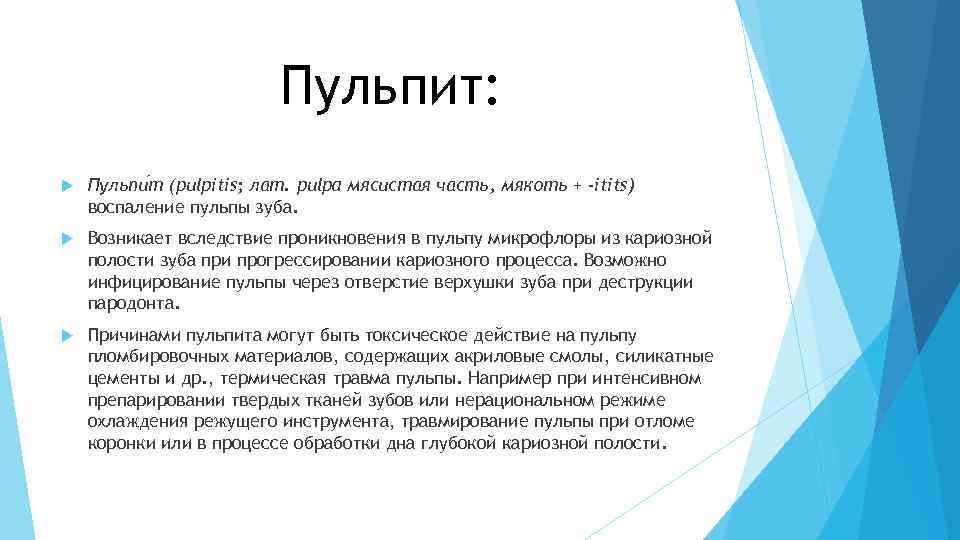 Пульпит:

Пульпи́т (pulpitis; лат. pulpa мясистая часть, мякоть + -itits) воспаление пульпы зуба.

Возникает вследствие проникновения в пульпу микрофлоры из кариозной полости зуба при прогрессировании кариозного процесса. Возможно инфицирование пульпы через отверстие верхушки зуба при деструкции пародонта.

Причинами пульпита могут быть токсическое действие на пульпу пломбировочных материалов, содержащих акриловые смолы, силикатные цементы и др., термическая травма пульпы. Например при интенсивном препарировании твердых тканей зубов или нерациональном режиме охлаждения режущего инструмента, травмирование пульпы при отломе коронки или в процессе обработки дна глубокой кариозной полости.